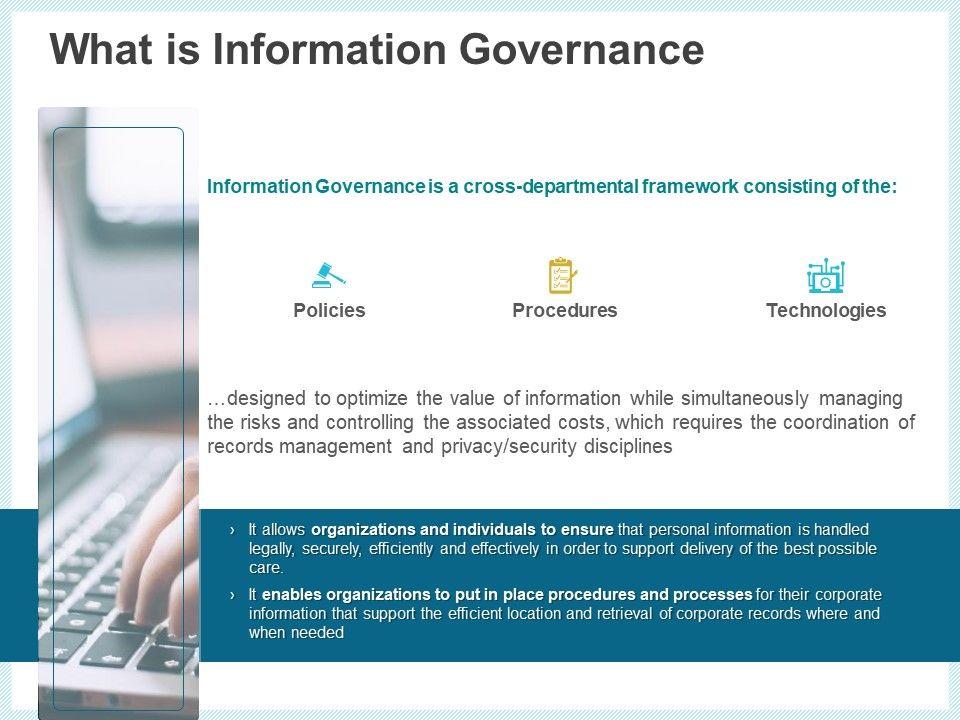 What is Information Governance

Information Governance is a cross-departmental framework consisting of the:

Policies

Procedures

Technologies

…designed to optimize the value of information while simultaneously managing the risks and controlling the associated costs, which requires the coordination of records management and privacy/security disciplines

› It allows organizations and individuals to ensure that personal information is handled legally, securely, efficiently and effectively in order to support delivery of the best possible care.

› It enables organizations to put in place procedures and processes for their corporate information that support the efficient location and retrieval of corporate records where and when needed